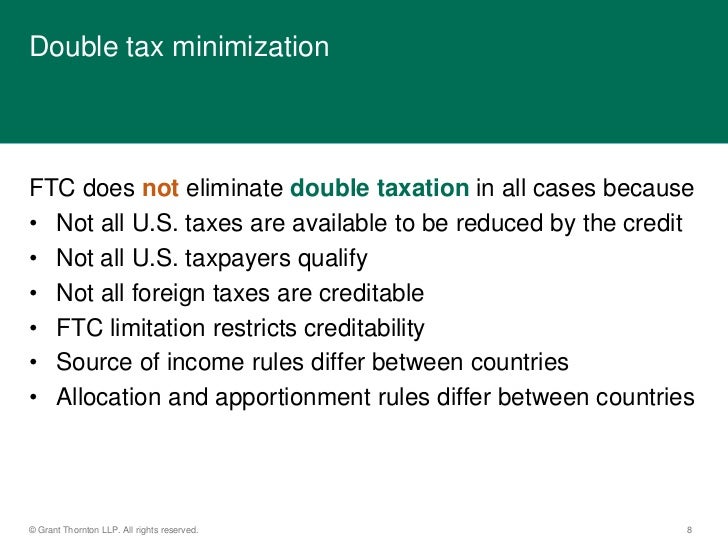 Double tax minimization

FTC does not eliminate double taxation in all cases because

• Not all U.S. taxes are available to be reduced by the credit
• Not all U.S. taxpayers qualify
• Not all foreign taxes are creditable
• FTC limitation restricts creditability
• Source of income rules differ between countries
• Allocation and apportionment rules differ between countries

© Grant Thornton LLP. All rights reserved.

8